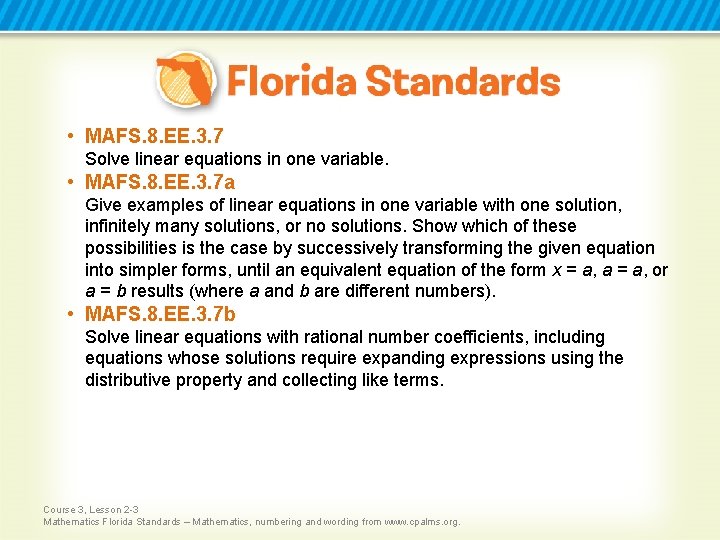 Florida Standards

• MAFS.8.EE.3.7
Solve linear equations in one variable.

• MAFS.8.EE.3.7a
Give examples of linear equations in one variable with one solution, infinitely many solutions, or no solutions. Show which of these possibilities is the case by successively transforming the given equation into simpler forms, until an equivalent equation of the form $x = a$, $a = a$, or $a = b$ results (where $a$ and $b$ are different numbers).

• MAFS.8.EE.3.7b
Solve linear equations with rational number coefficients, including equations whose solutions require expanding expressions using the distributive property and collecting like terms.

Course 3, Lesson 2-3
Mathematics Florida Standards – Mathematics, numbering and wording from www.cpalms.org.